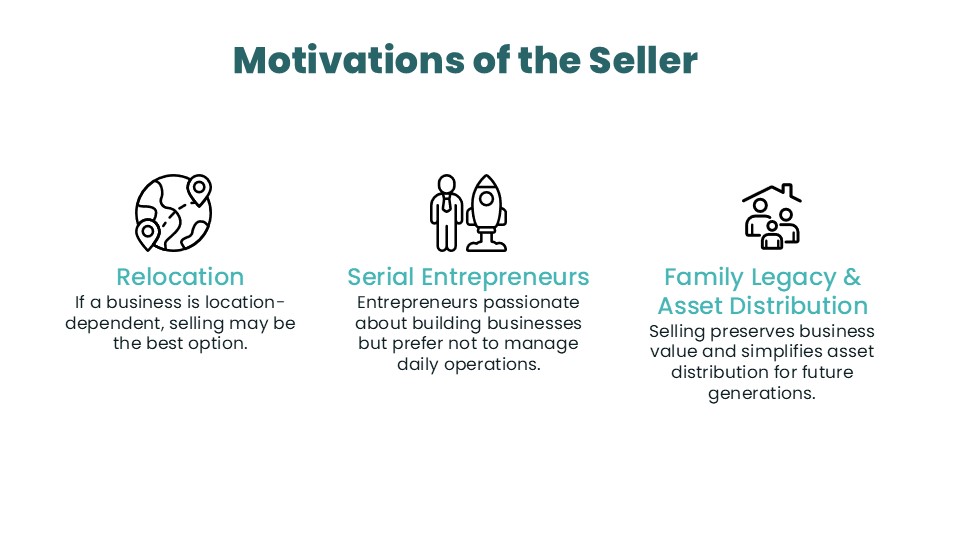 Motivations of the Seller

Relocation
If a business is location-dependent, selling may be the best option.

Serial Entrepreneurs
Entrepreneurs passionate about building businesses but prefer not to manage daily operations.

Family Legacy & Asset Distribution
Selling preserves business value and simplifies asset distribution for future generations.